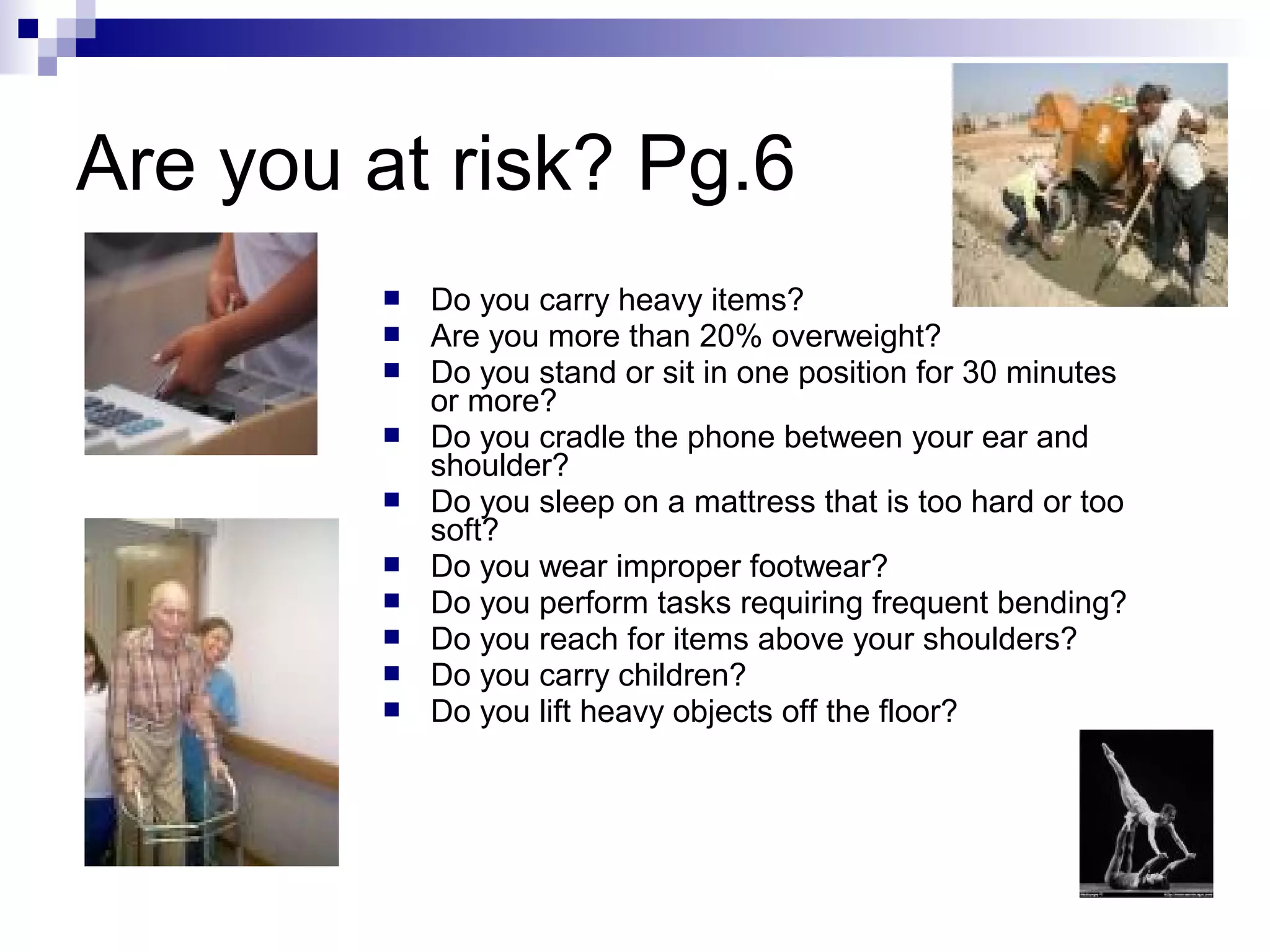 Are you at risk? Pg.6

- Do you carry heavy items?
- Are you more than 20% overweight?
- Do you stand or sit in one position for 30 minutes or more?
- Do you cradle the phone between your ear and shoulder?
- Do you sleep on a mattress that is too hard or too soft?
- Do you wear improper footwear?
- Do you perform tasks requiring frequent bending?
- Do you reach for items above your shoulders?
- Do you carry children?
- Do you lift heavy objects off the floor?